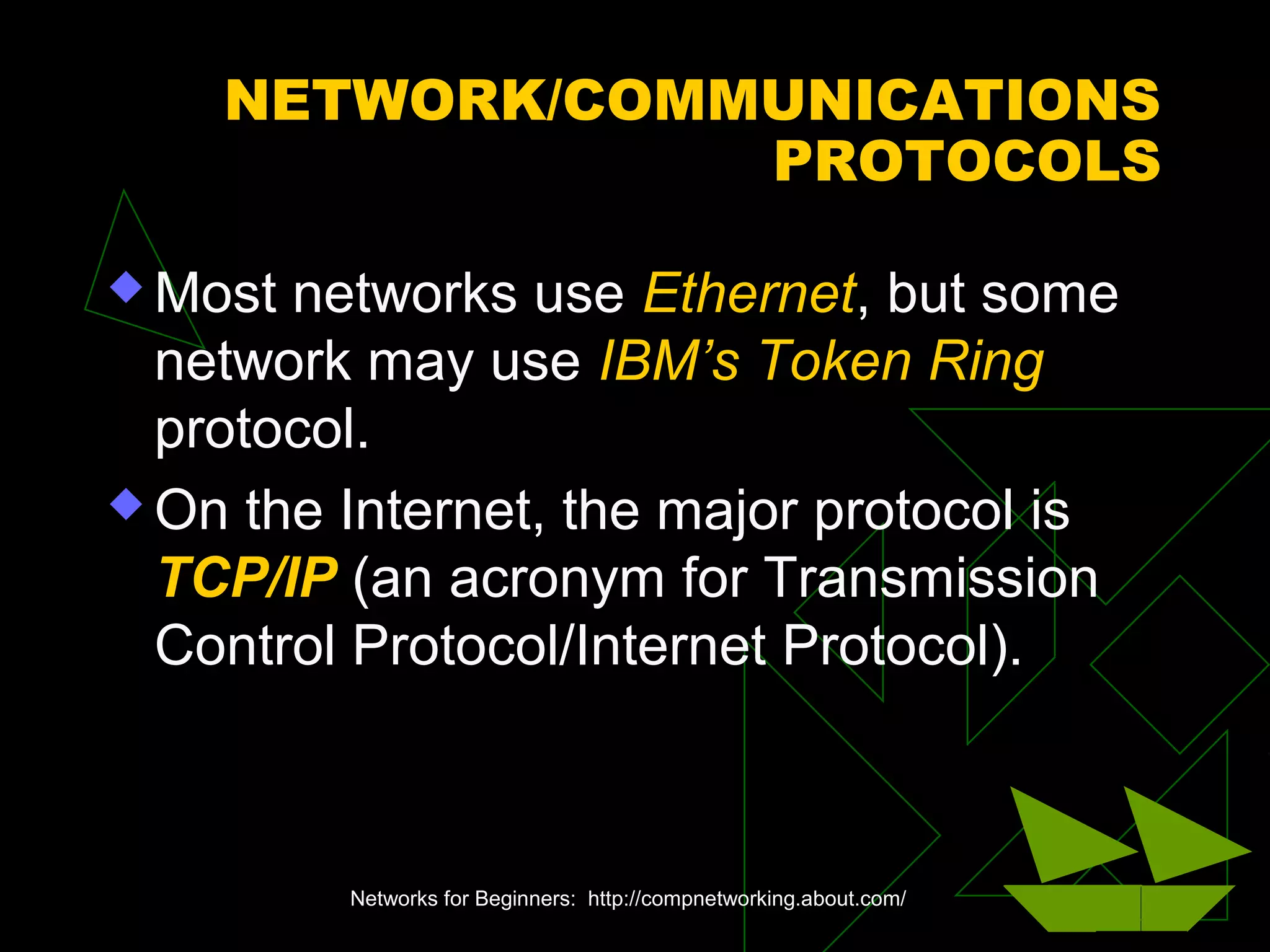 NETWORK/COMMUNICATIONS PROTOCOLS

Most networks use Ethernet, but some network may use IBM’s Token Ring protocol.

On the Internet, the major protocol is TCP/IP (an acronym for Transmission Control Protocol/Internet Protocol).

Networks for Beginners: http://compnetworking.about.com/